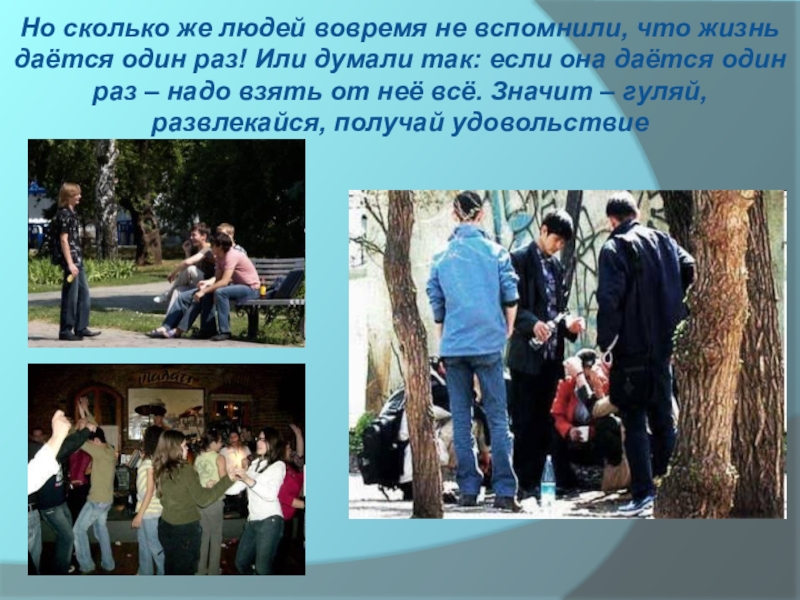 Но сколько же людей вовремя не вспомнили, что жизнь даётся один раз! Или думали так: если она даётся один раз – надо взять от неё всё. Значит – гуляй, развлекайся, получай удовольствие